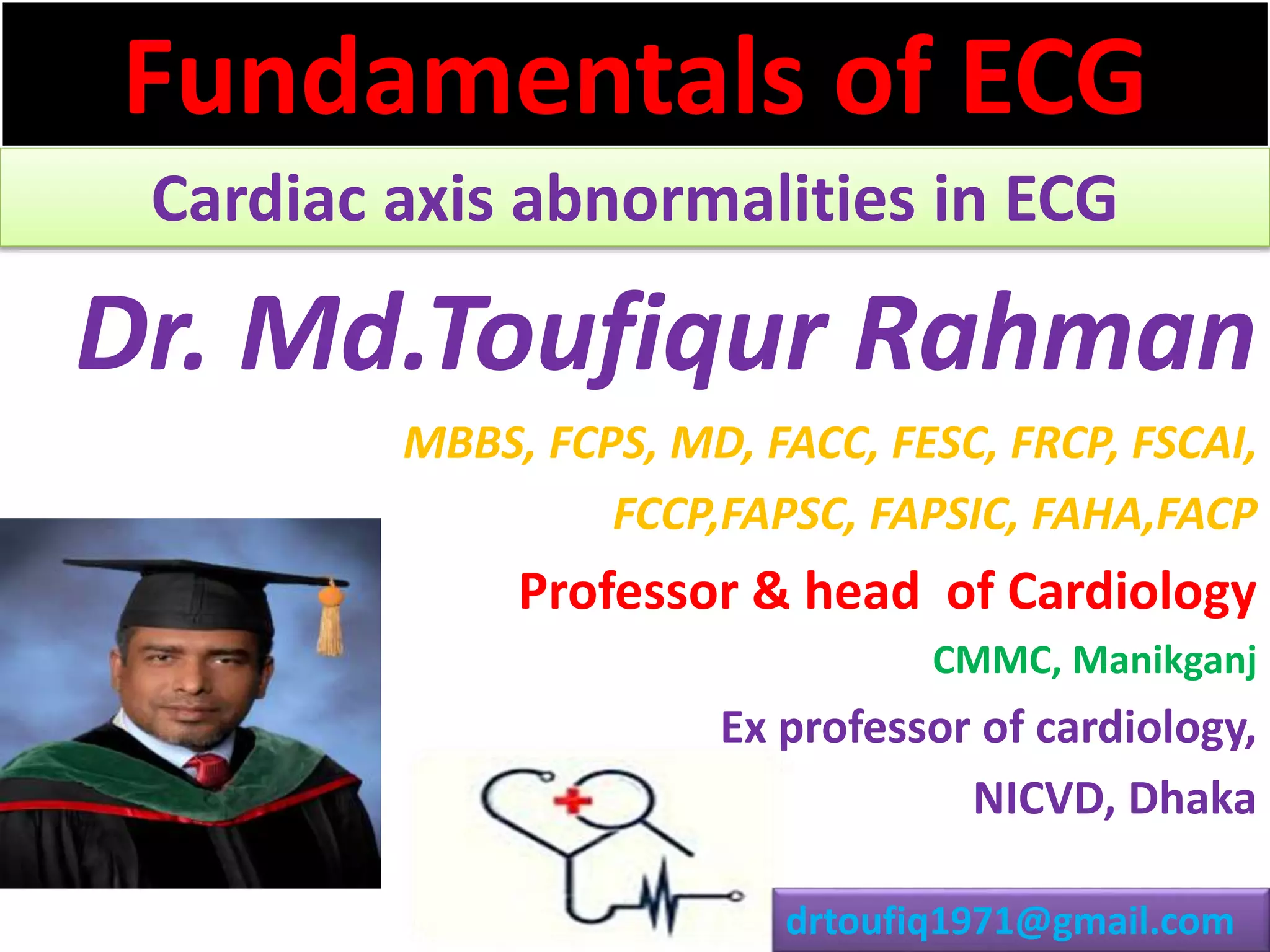 Fundamentals of ECG

Cardiac axis abnormalities in ECG

Dr. Md.Toufiqur Rahman

MBBS, FCPS, MD, FACC, FESC, FRCP, FSCAI,

FCCP,FAPSC, FAPSIC, FAHA,FACP

Professor & head of Cardiology

CMMC, Manikganj

Ex professor of cardiology,

NICVD, Dhaka

drtoufiq1971@gmail.com